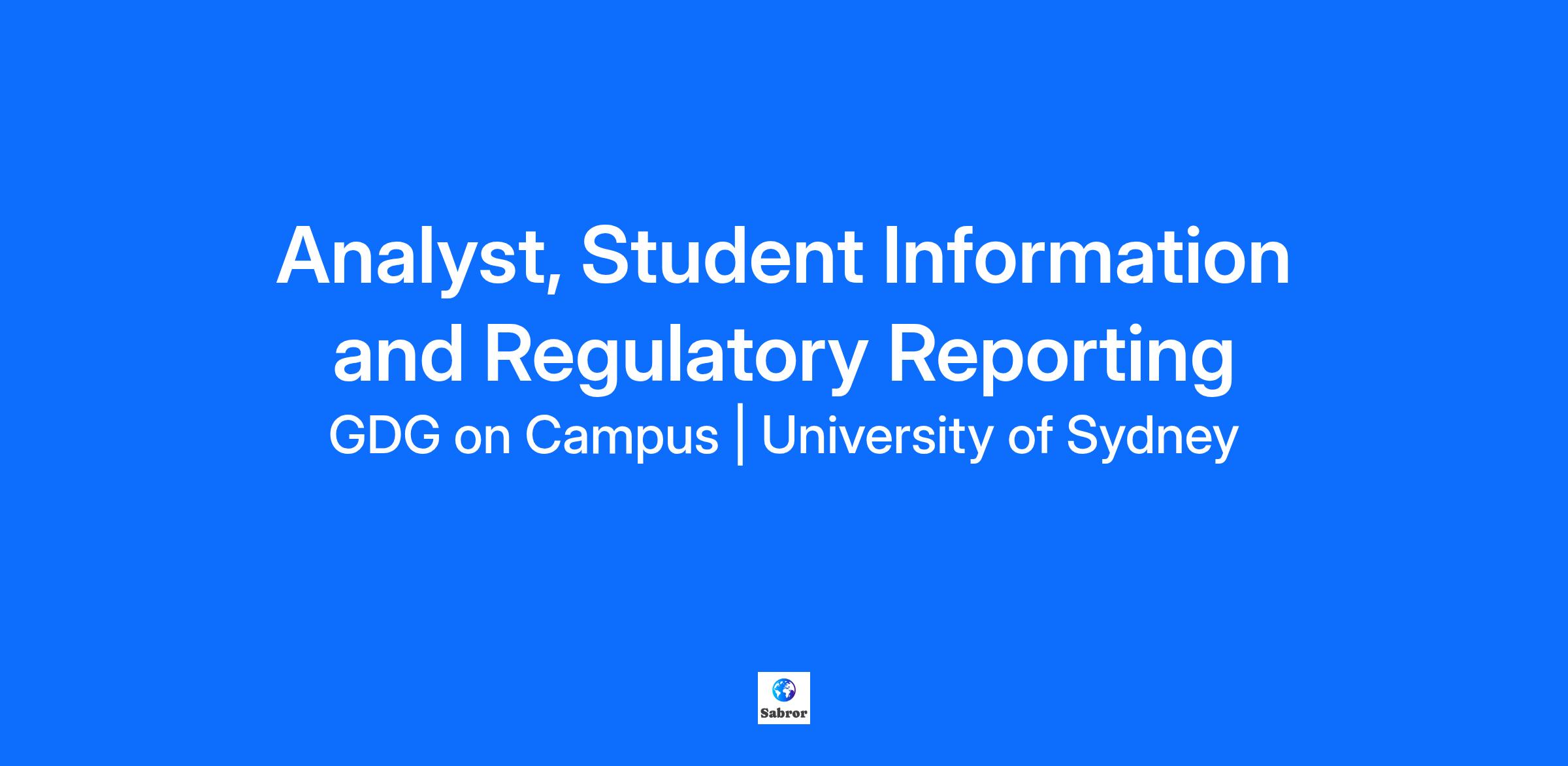 Analyst, Student Information and Regulatory Reporting

GDG on Campus | University of Sydney

Sabror